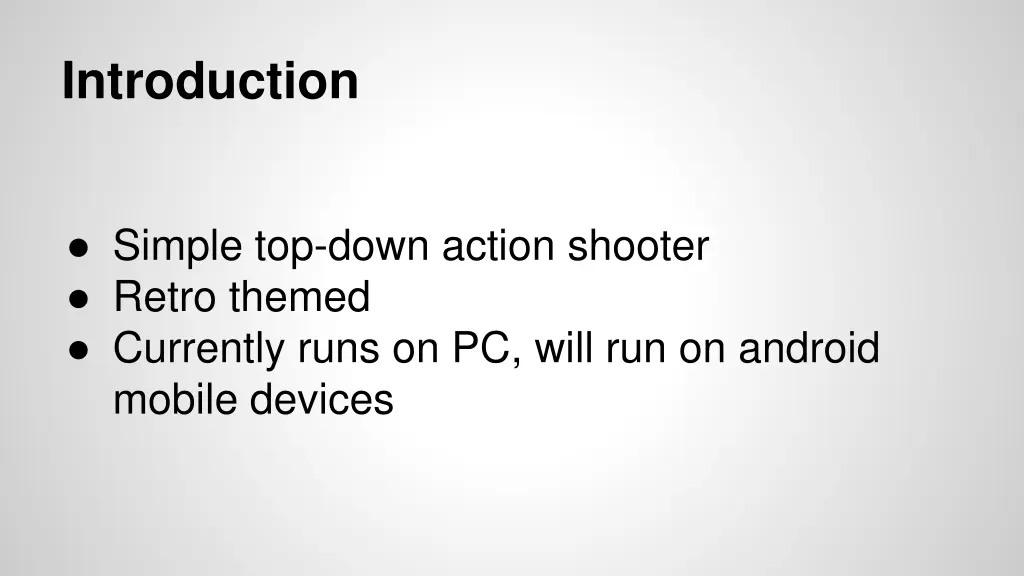 Introduction

● Simple top-down action shooter
● Retro themed
● Currently runs on PC, will run on android mobile devices